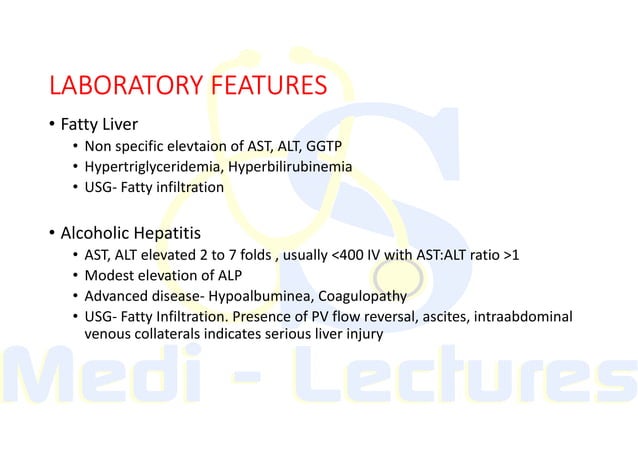 LABORATORY FEATURES

• Fatty Liver
  • Non specific elevtaion of AST, ALT, GGTP
  • Hypertriglyceridemia, Hyperbilirubinemia
  • USG- Fatty infiltration

• Alcoholic Hepatitis
  • AST, ALT elevated 2 to 7 folds , usually <400 IV with AST:ALT ratio >1
  • Modest elevation of ALP
  • Advanced disease- Hypoalbuminea, Coagulopathy
  • USG- Fatty Infiltration. Presence of PV flow reversal, ascites, intraabdominal venous collaterals indicates serious liver injury

Medi - Lectures